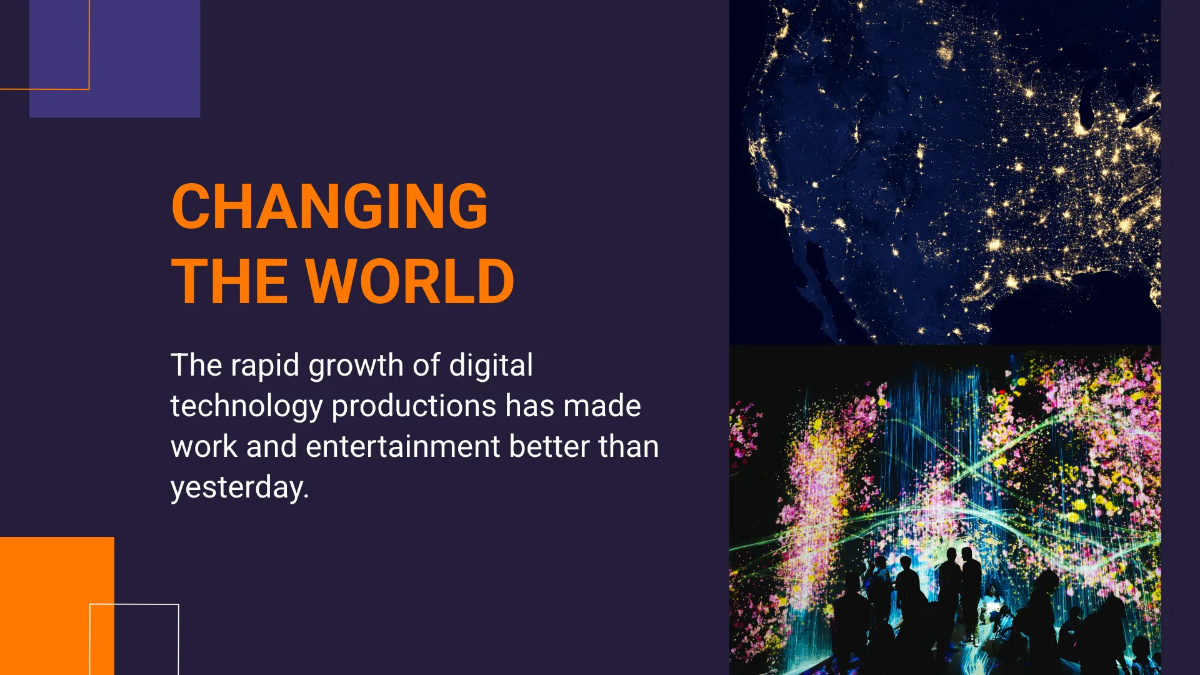 CHANGING THE WORLD

The rapid growth of digital technology productions has made work and entertainment better than yesterday.